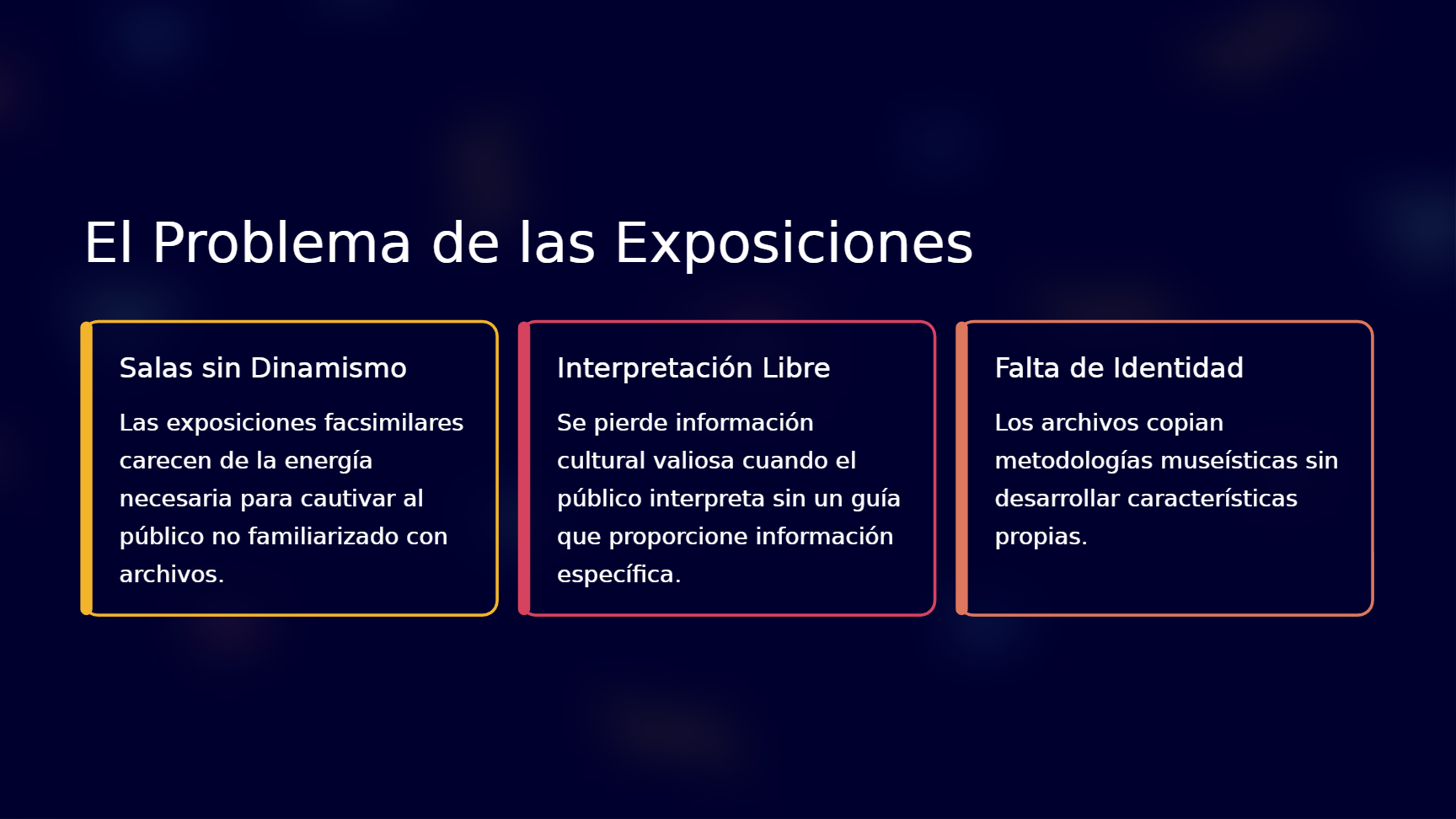 El Problema de las Exposiciones

Salas sin Dinamismo

Las exposiciones facsimilares carecen de la energía necesaria para cautivar al público no familiarizado con archivos.

Interpretación Libre

Se pierde información cultural valiosa cuando el público interpreta sin un guía que proporcione información específica.

Falta de Identidad

Los archivos copian metodologías museísticas sin desarrollar características propias.